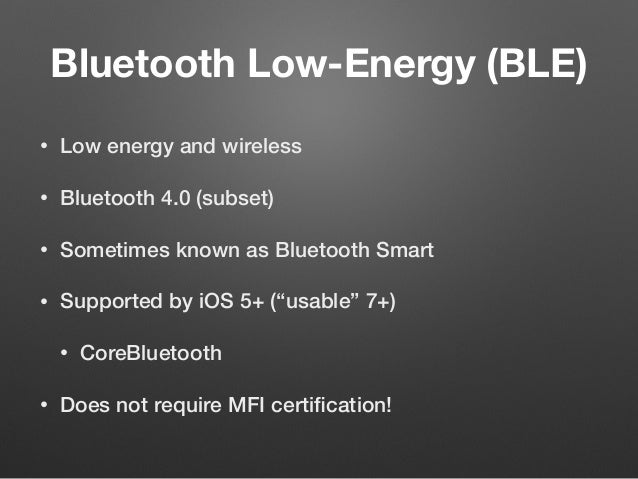 Bluetooth Low-Energy (BLE)

• Low energy and wireless

• Bluetooth 4.0 (subset)

• Sometimes known as Bluetooth Smart

• Supported by iOS 5+ (“usable” 7+)

• CoreBluetooth

• Does not require MFI certification!